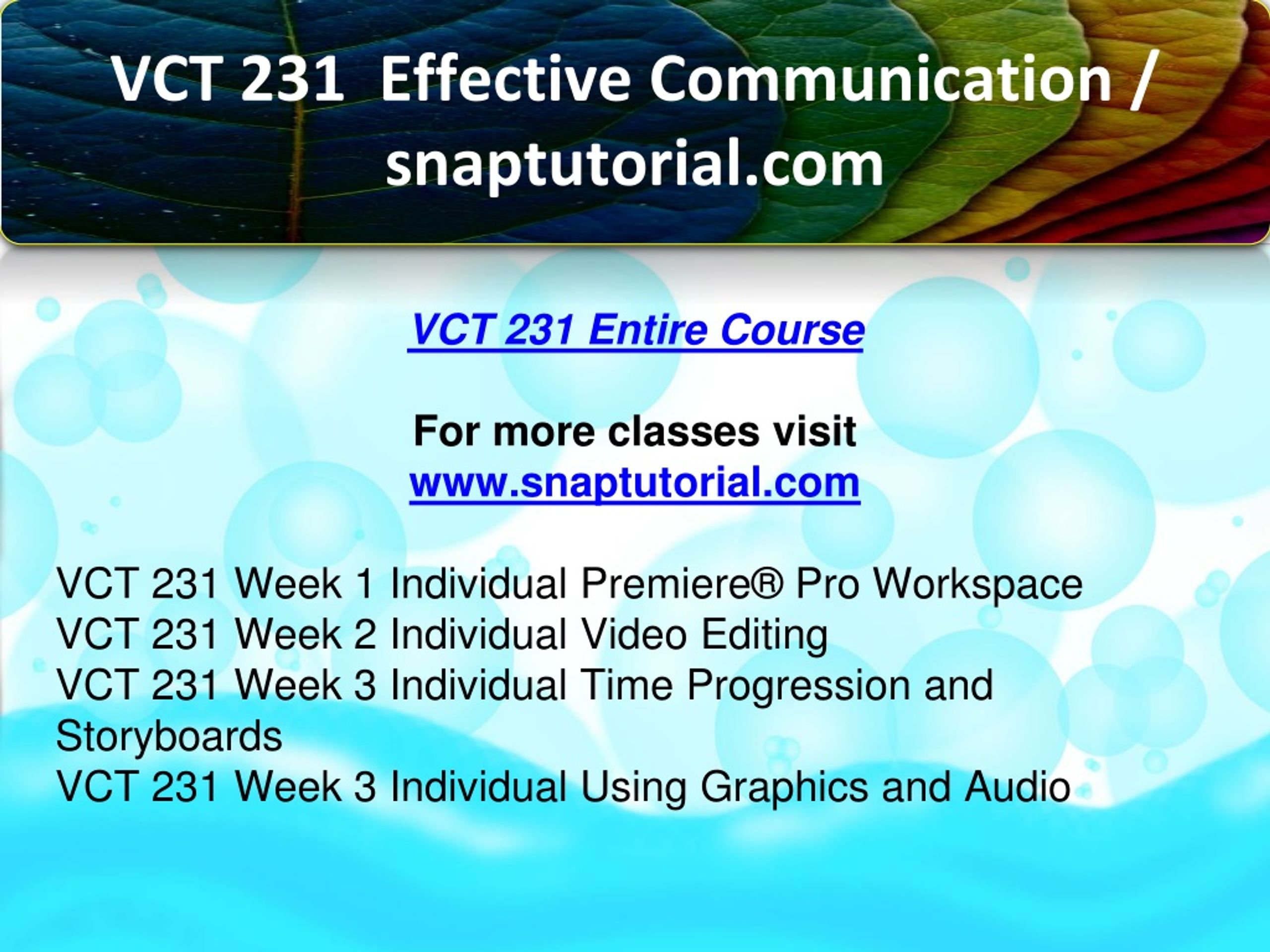 VCT 231 Effective Communication / snaptutorial.com

VCT 231 Entire Course

For more classes visit
www.snaptutorial.com

VCT 231 Week 1 Individual Premiere® Pro Workspace
VCT 231 Week 2 Individual Video Editing
VCT 231 Week 3 Individual Time Progression and Storyboards
VCT 231 Week 3 Individual Using Graphics and Audio